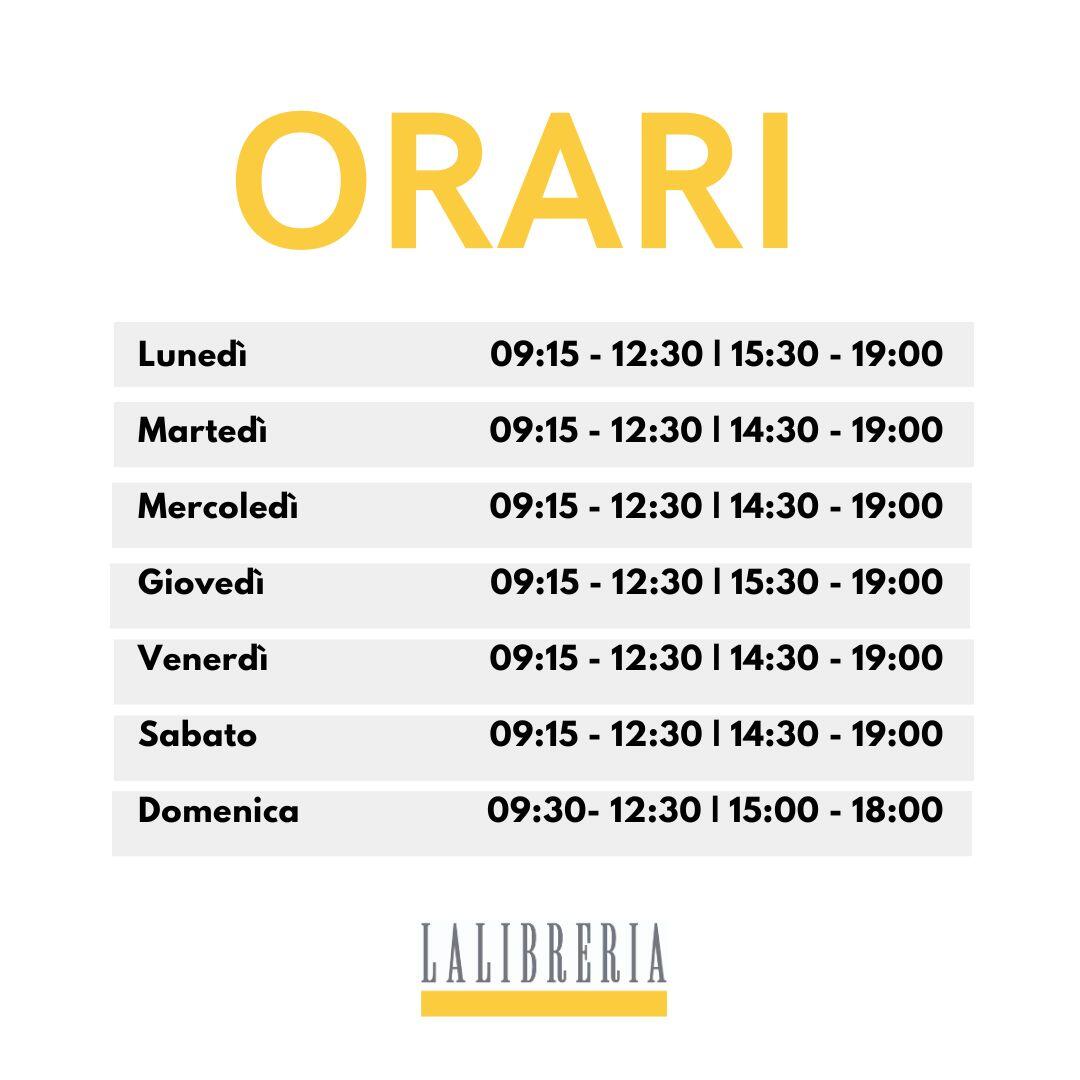 ORARI

| | |
|---|---|
| Lunedì | 09:15 - 12:30 \| 15:30 - 19:00 |
| Martedì | 09:15 - 12:30 \| 14:30 - 19:00 |
| Mercoledì | 09:15 - 12:30 \| 14:30 - 19:00 |
| Giovedì | 09:15 - 12:30 \| 15:30 - 19:00 |
| Venerdì | 09:15 - 12:30 \| 14:30 - 19:00 |
| Sabato | 09:15 - 12:30 \| 14:30 - 19:00 |
| Domenica | 09:30- 12:30 \| 15:00 - 18:00 |

LALIBRERIA